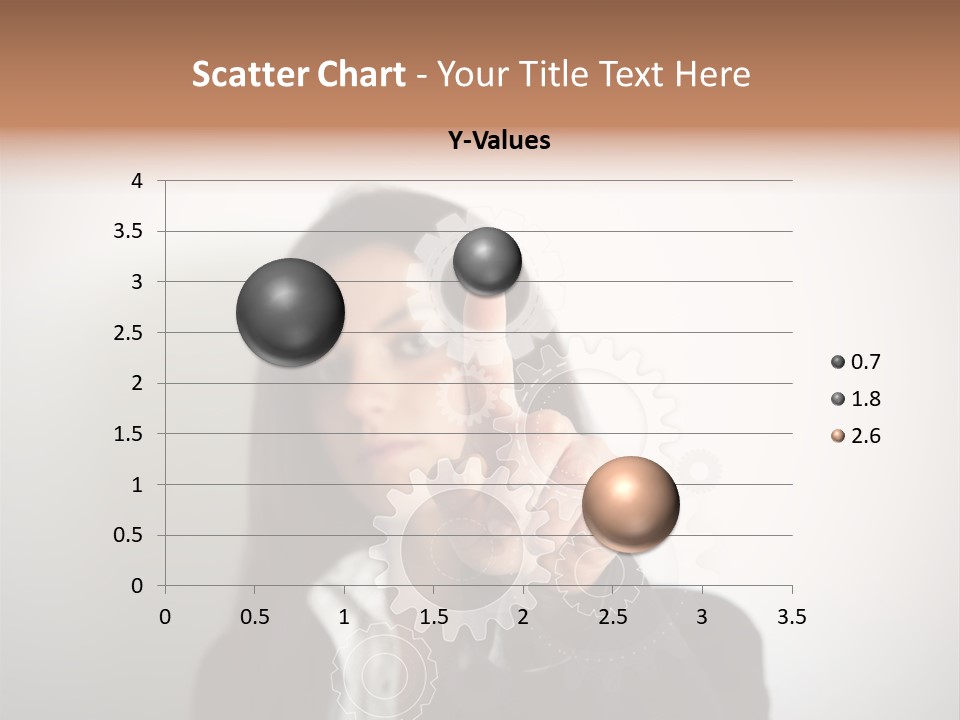 Scatter Chart - Your Title Text Here

Y-Values

4
3.5
3
2.5
2
1.5
1
0.5
0

0 0.5 1 1.5 2 2.5 3 3.5

0.7
1.8
2.6